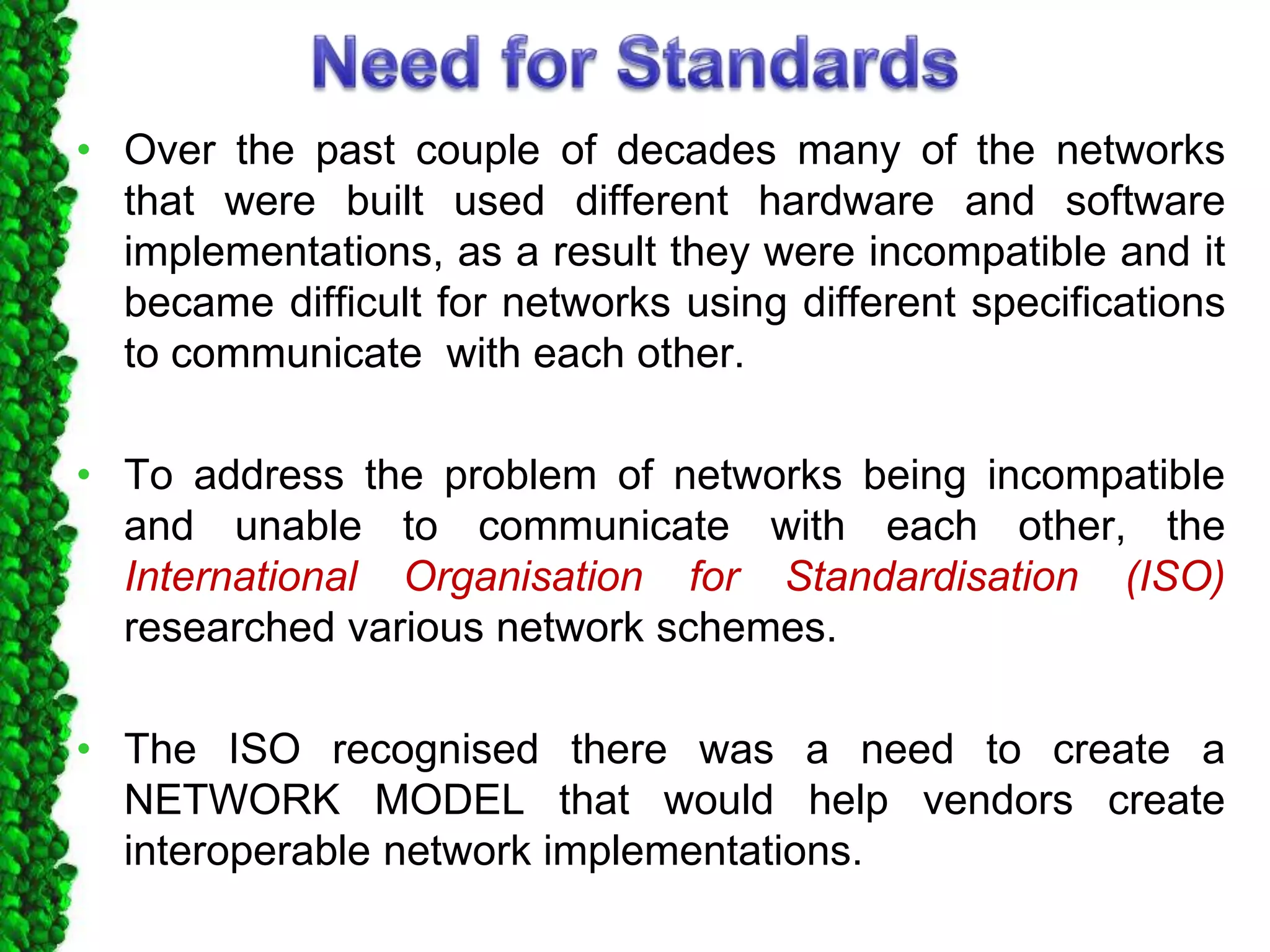 Need for Standards

• Over the past couple of decades many of the networks that were built used different hardware and software implementations, as a result they were incompatible and it became difficult for networks using different specifications to communicate with each other.

• To address the problem of networks being incompatible and unable to communicate with each other, the International Organisation for Standardisation (ISO) researched various network schemes.

• The ISO recognised there was a need to create a NETWORK MODEL that would help vendors create interoperable network implementations.